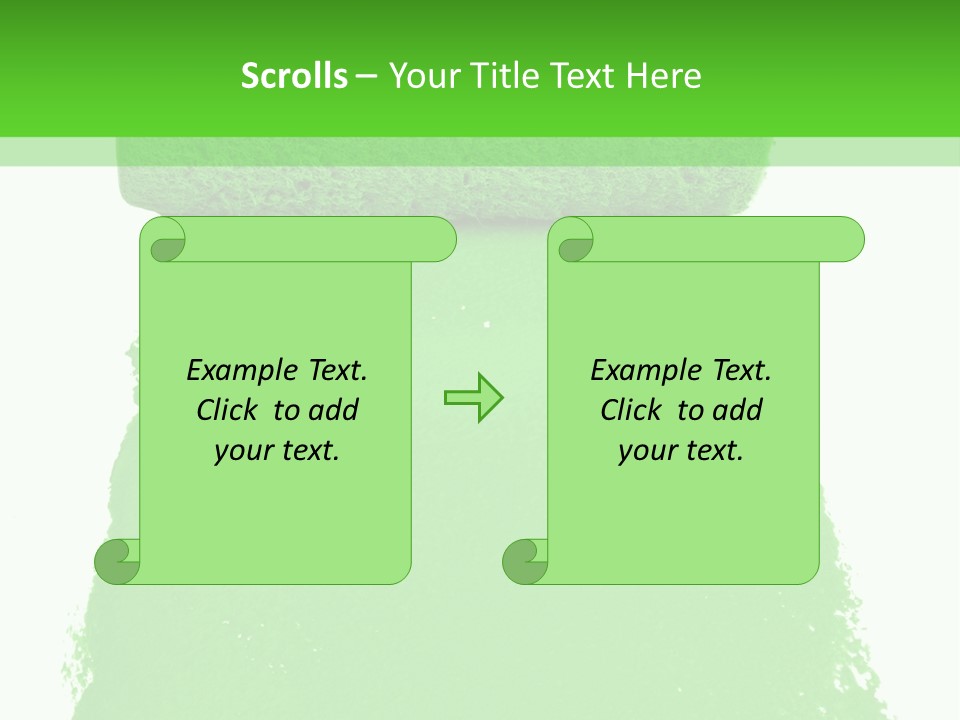 Scrolls – Your Title Text Here

Example Text. Click to add your text.

Example Text. Click to add your text.